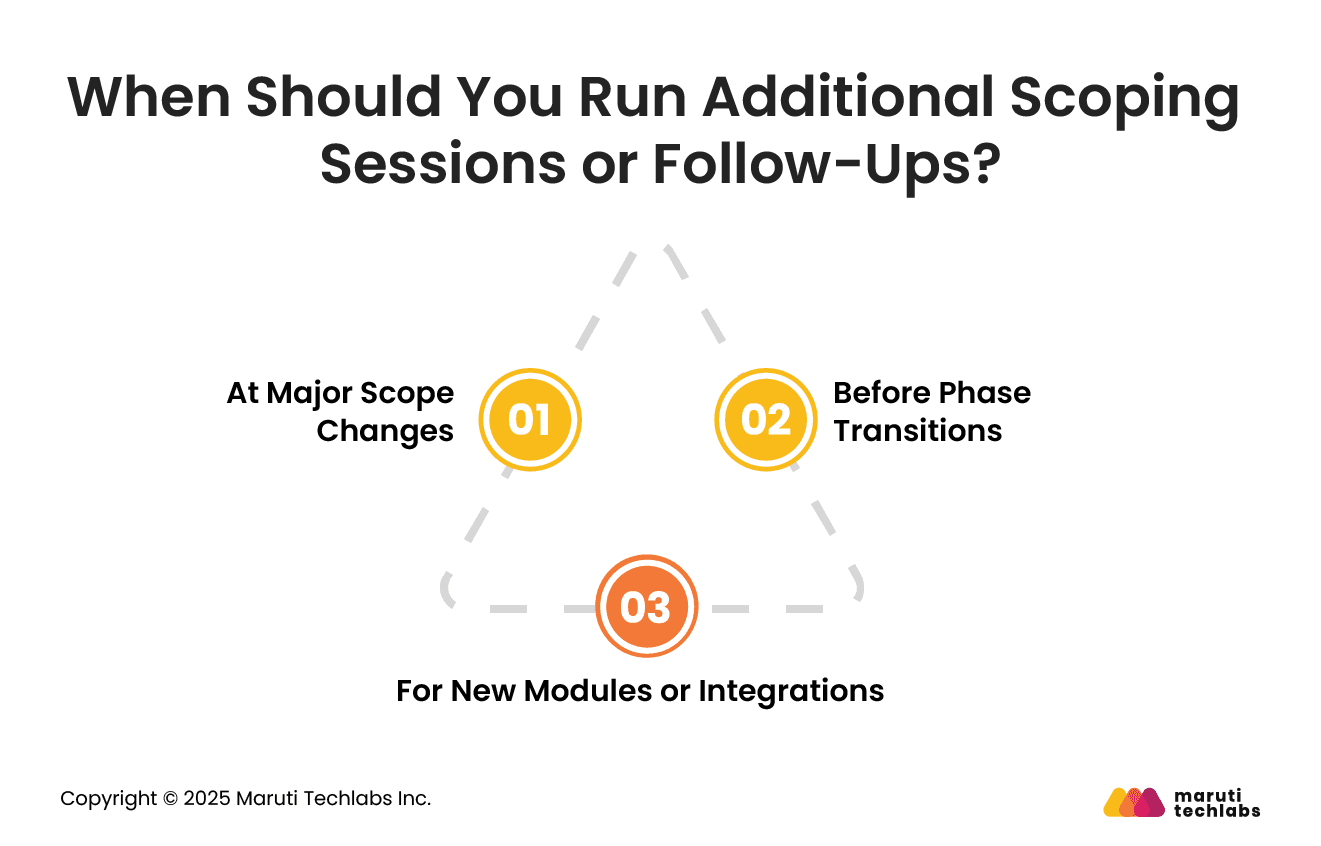 When Should You Run Additional Scoping Sessions or Follow-Ups?

At Major Scope Changes

01

02

Before Phase Transitions

03

For New Modules or Integrations

Copyright © 2025 Maruti Techlabs Inc.

maruti techlabs